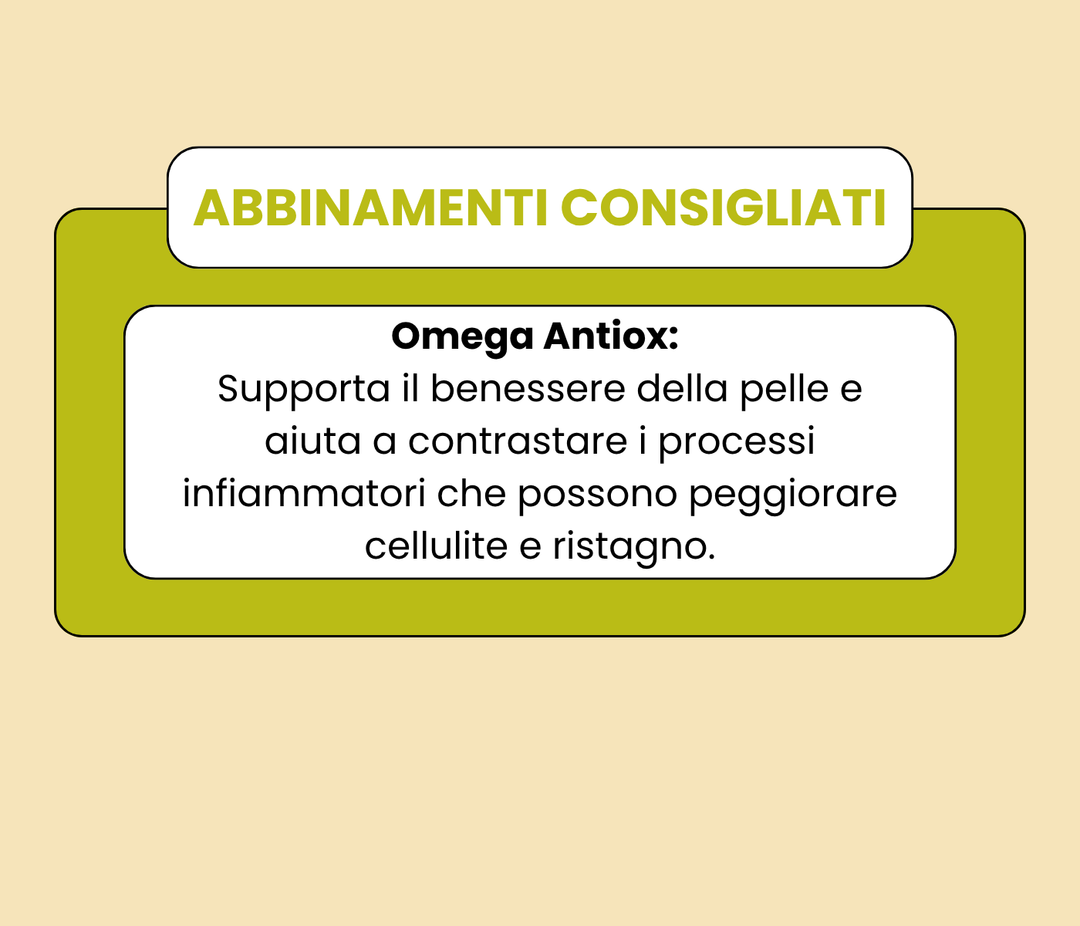 ABBINAMENTI CONSIGLIATI

Omega Antiox:
Supporta il benessere della pelle e aiuta a contrastare i processi infiammatori che possono peggiorare cellulite e ristagno.